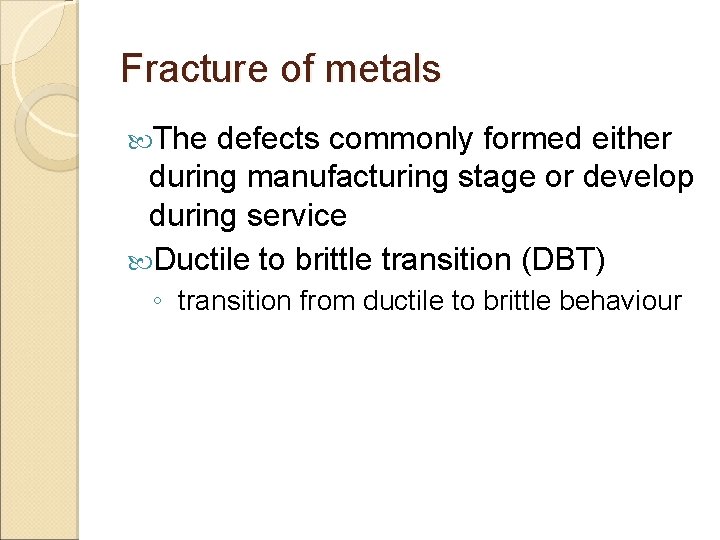 Fracture of metals

The defects commonly formed either during manufacturing stage or develop during service

Ductile to brittle transition (DBT)

◦ transition from ductile to brittle behaviour